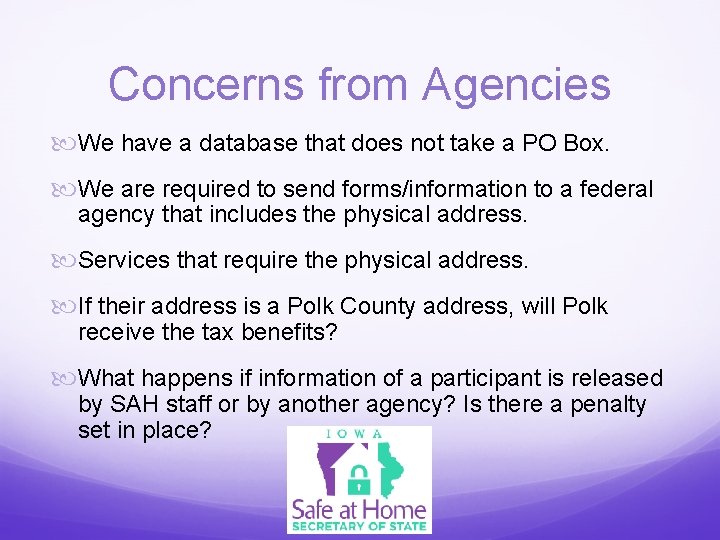 Concerns from Agencies

We have a database that does not take a PO Box.

We are required to send forms/information to a federal agency that includes the physical address.

Services that require the physical address.

If their address is a Polk County address, will Polk receive the tax benefits?

What happens if information of a participant is released by SAH staff or by another agency? Is there a penalty set in place?

IOWA
Safe at Home
SECRETARY OF STATE